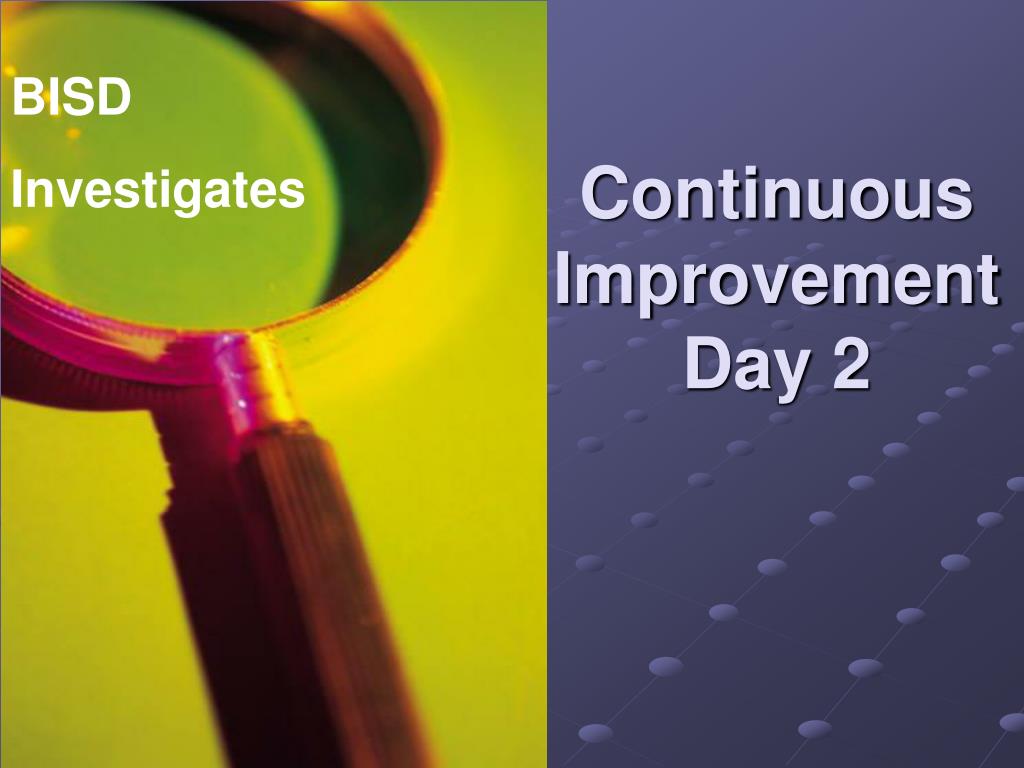 BISD

Investigates

Continuous Improvement Day 2